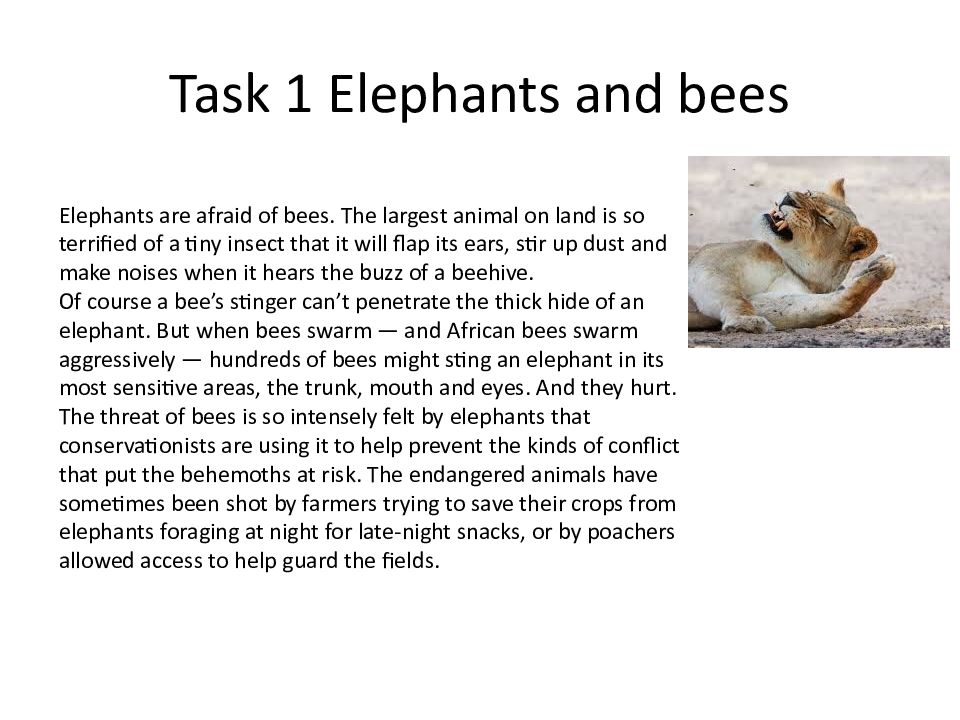 Task 1 Elephants and bees

Elephants are afraid of bees. The largest animal on land is so terrified of a tiny insect that it will flap its ears, stir up dust and make noises when it hears the buzz of a beehive.
Of course a bee's stinger can't penetrate the thick hide of an elephant. But when bees swarm — and African bees swarm aggressively — hundreds of bees might sting an elephant in its most sensitive areas, the trunk, mouth and eyes. And they hurt. The threat of bees is so intensely felt by elephants that conservationists are using it to help prevent the kinds of conflict that put the behemoths at risk. The endangered animals have sometimes been shot by farmers trying to save their crops from elephants foraging at night for late-night snacks, or by poachers allowed access to help guard the fields.